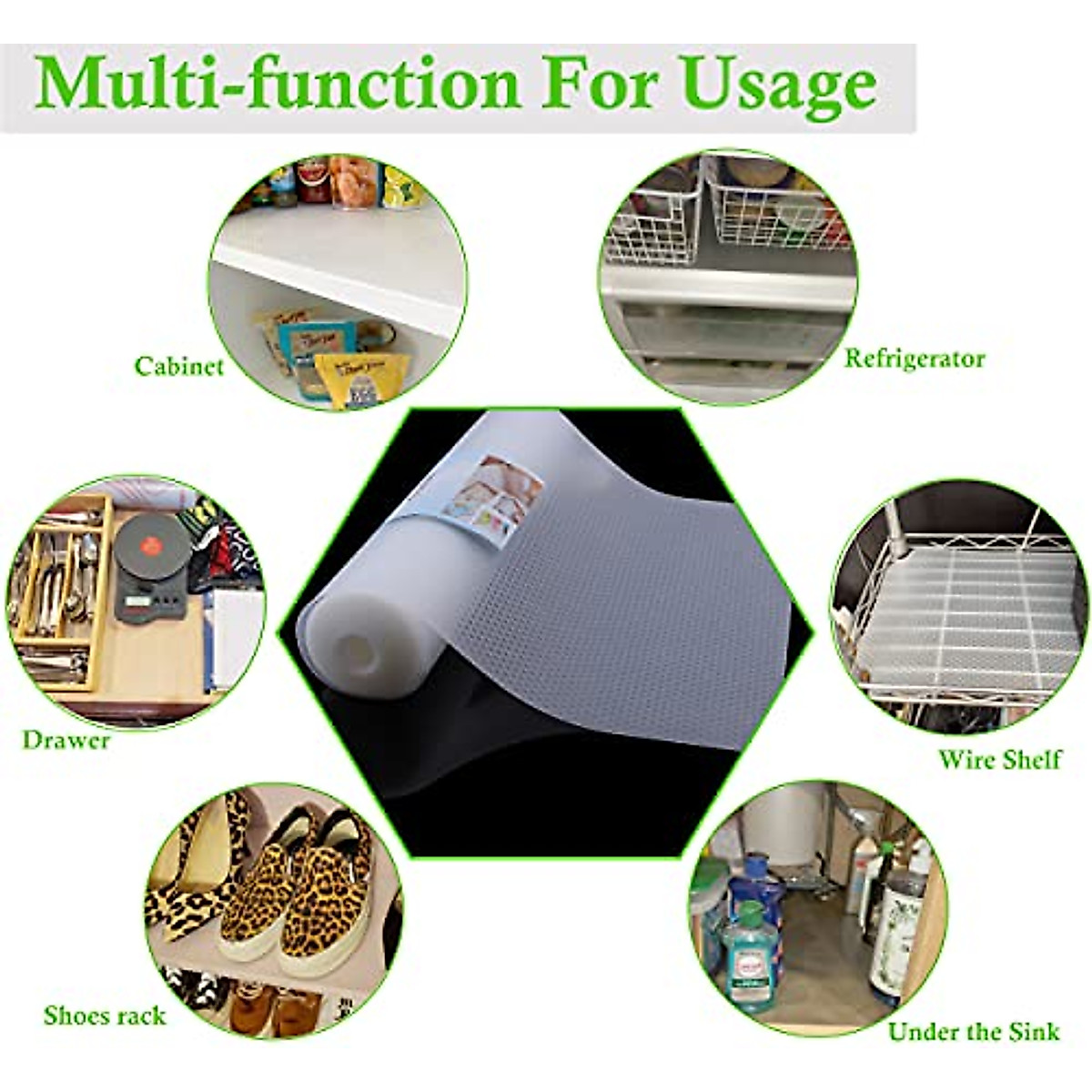 Multi-function For Usage

Cabinet

Refrigerator

Drawer

Wire Shelf

Shoes rack

Under the Sink